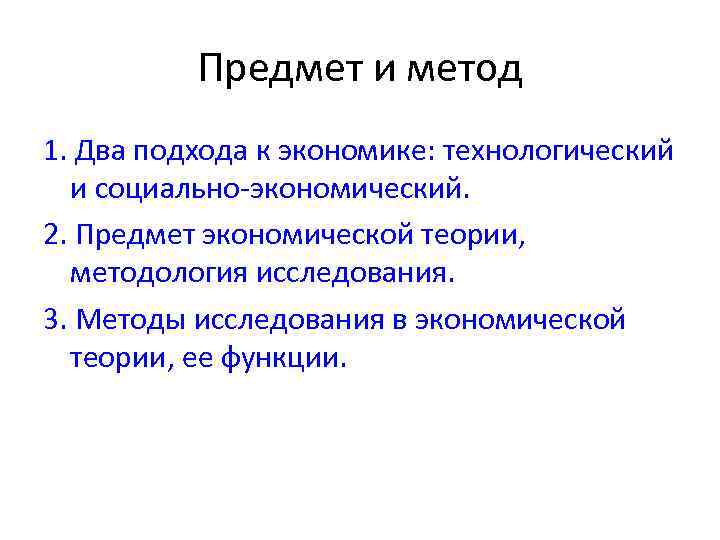 Предмет и метод

1. Два подхода к экономике: технологический и социально-экономический.

2. Предмет экономической теории, методология исследования.

3. Методы исследования в экономической теории, ее функции.